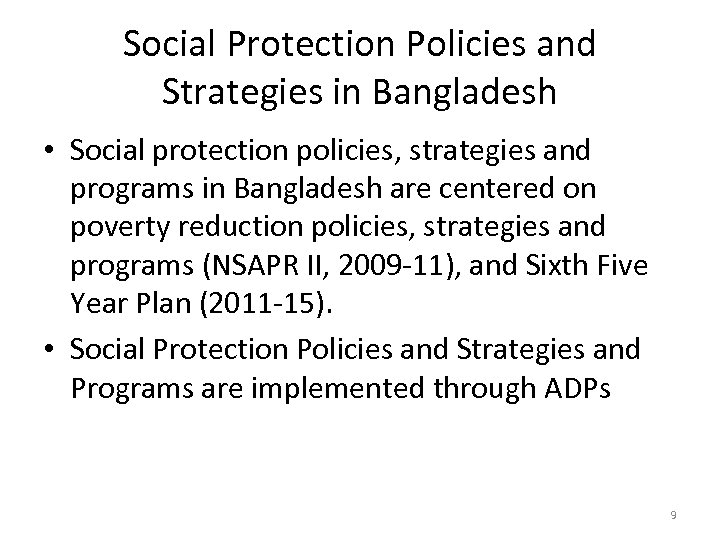 Social Protection Policies and Strategies in Bangladesh

• Social protection policies, strategies and programs in Bangladesh are centered on poverty reduction policies, strategies and programs (NSAPR II, 2009-11), and Sixth Five Year Plan (2011-15).

• Social Protection Policies and Strategies and Programs are implemented through ADPs

9